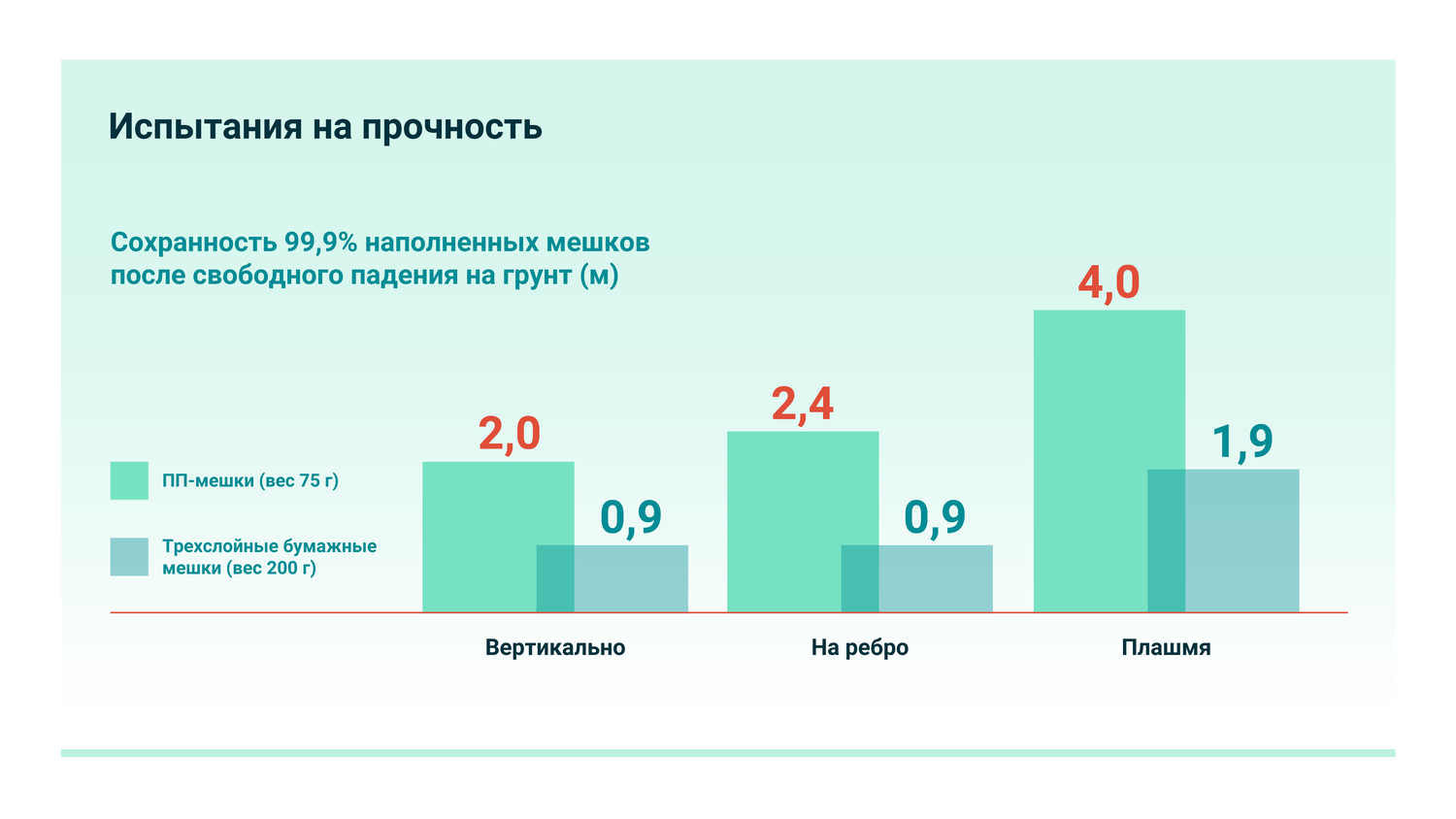 Испытания на прочность

Сохранность 99,9% наполненных мешков после свободного падения на грунт (м)

ПП-мешки (вес 75 г)

Трехслойные бумажные мешки (вес 200 г)

2,0
0,9
2,4
0,9
4,0
1,9

Вертикально
На ребро
Плашмя